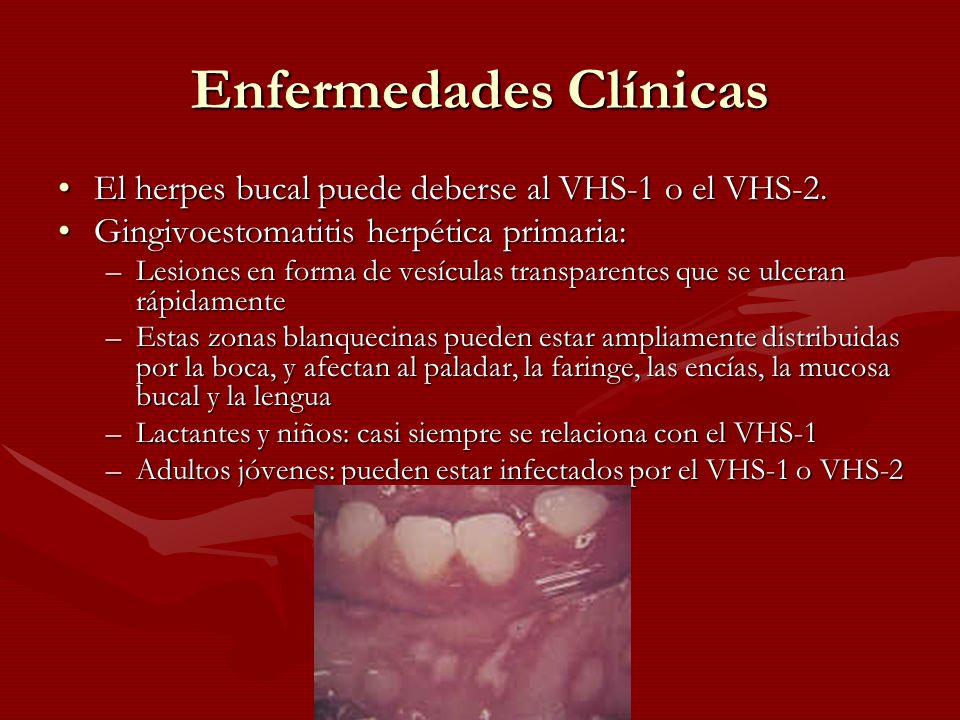 Enfermedades Clínicas

• El herpes bucal puede deberse al VHS-1 o el VHS-2.
• Gingivoestomatitis herpética primaria:
– Lesiones en forma de vesículas transparentes que se ulceran rápidamente
– Estas zonas blanquecinas pueden estar ampliamente distribuidas por la boca, y afectan al paladar, la faringe, las encías, la mucosa bucal y la lengua
– Lactantes y niños: casi siempre se relaciona con el VHS-1
– Adultos jóvenes: pueden estar infectados por el VHS-1 o VHS-2